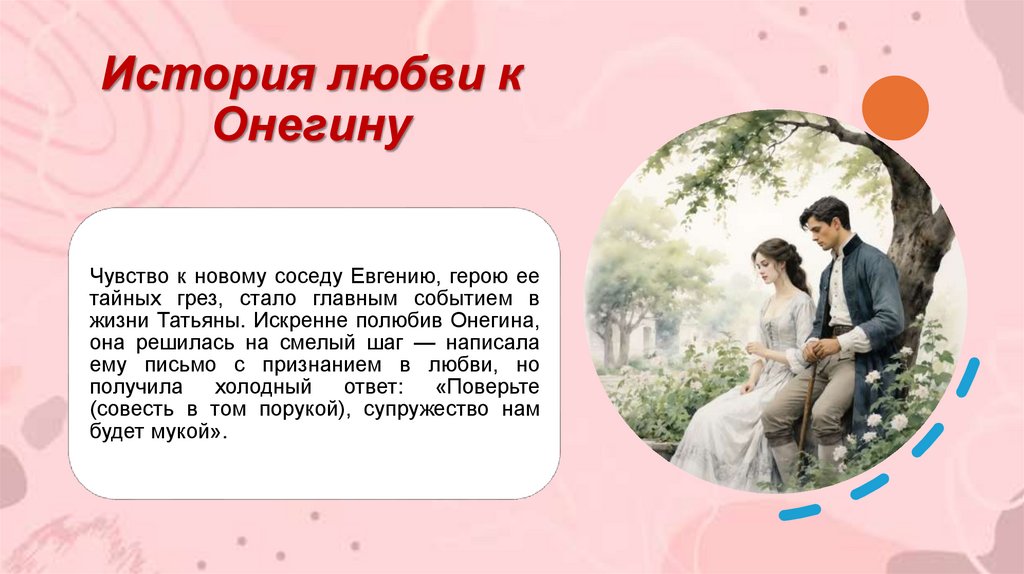 История любви к Онегину

Чувство к новому соседу Евгению, герою ее тайных грез, стало главным событием в жизни Татьяны. Искренне полюбив Онегина, она решилась на смелый шаг — написала ему письмо с признанием в любви, но получила холодный ответ: «Поверьте (совесть в том порукой), супружество нам будет мукой».